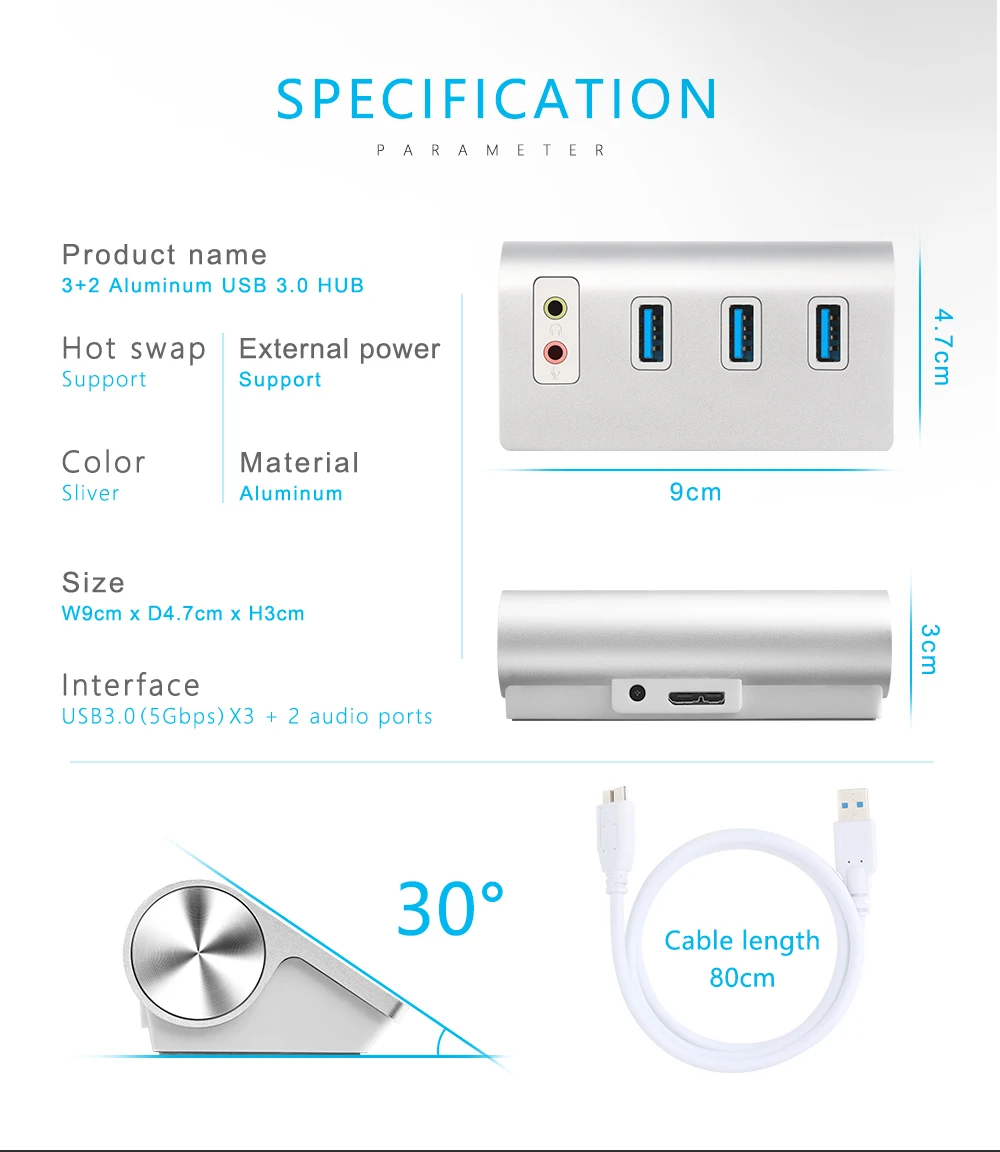 SPECIFICATION
PARAMETER

Product name
3+2 Aluminum USB 3.0 HUB

Hot swap
Support

External power
Support

Color
Sliver

Material
Aluminum

Size
W9cm x D4.7cm x H3cm

Interface
USB3.0(5Gbps)X3 + 2 audio ports

4.7cm

9cm

3cm

30°

Cable length
80cm